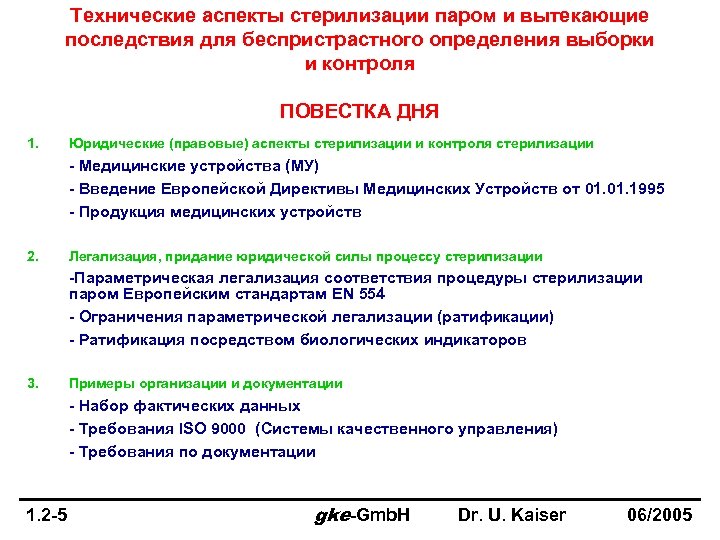 Технические аспекты стерилизации паром и вытекающие последствия для беспристрастного определения выборки и контроля

ПОВЕСТКА ДНЯ

1. Юридические (правовые) аспекты стерилизации и контроля стерилизации

- Медицинские устройства (МУ)

- Введение Европейской Директивы Медицинских Устройств от 01.01.1995

- Продукция медицинских устройств

2. Легализация, придание юридической силы процессу стерилизации

-Параметрическая легализация соответствия процедуры стерилизации паром Европейским стандартам EN 554

- Ограничения параметрической легализации (ратификации)

- Ратификация посредством биологических индикаторов

3. Примеры организации и документации

- Набор фактических данных

- Требования ISO 9000 (Системы качественного управления)

- Требования по документации

1.2-5 gke-GmbH Dr. U. Kaiser 06/2005